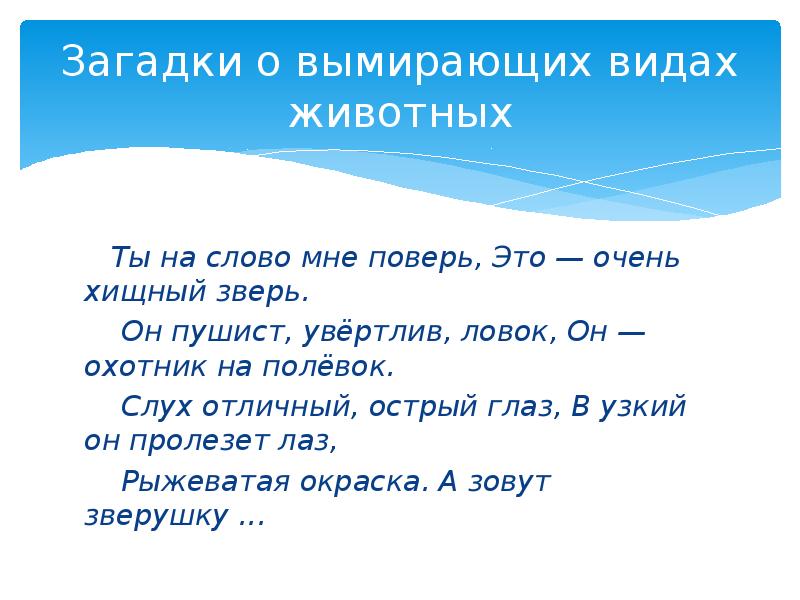 Загадки о вымирающих видах животных

Ты на слово мне поверь, Это — очень хищный зверь.

Он пушист, увёртлив, ловок, Он — охотник на полёвок.

Слух отличный, острый глаз, В узкий он пролезет лаз,

Рыжеватая окраска. А зовут зверушку …